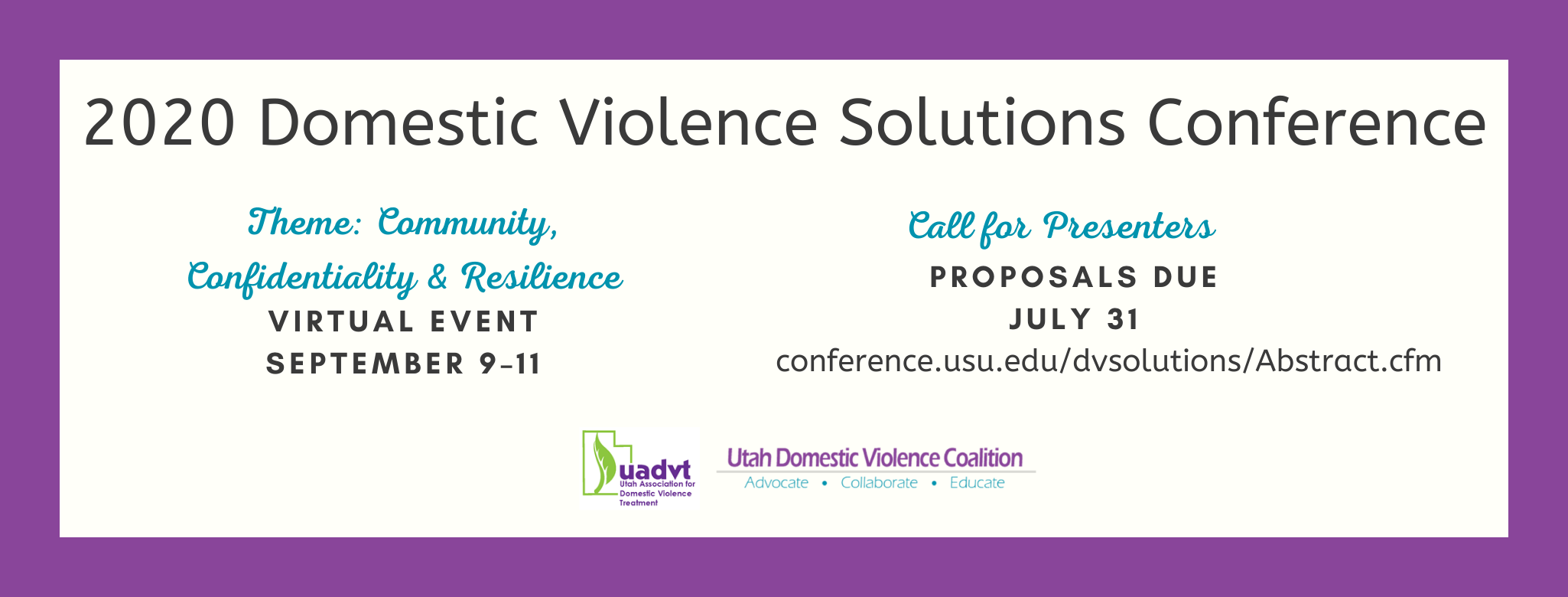 2020 Domestic Violence Solutions Conference

Theme: Community, Confidentiality & Resilience
VIRTUAL EVENT
SEPTEMBER 9-11

Call for Presenters
PROPOSALS DUE
JULY 31
conference.usu.edu/dvsolutions/Abstract.cfm

uadvt
Utah Association for Domestic Violence Treatment

Utah Domestic Violence Coalition
Advocate • Collaborate • Educate